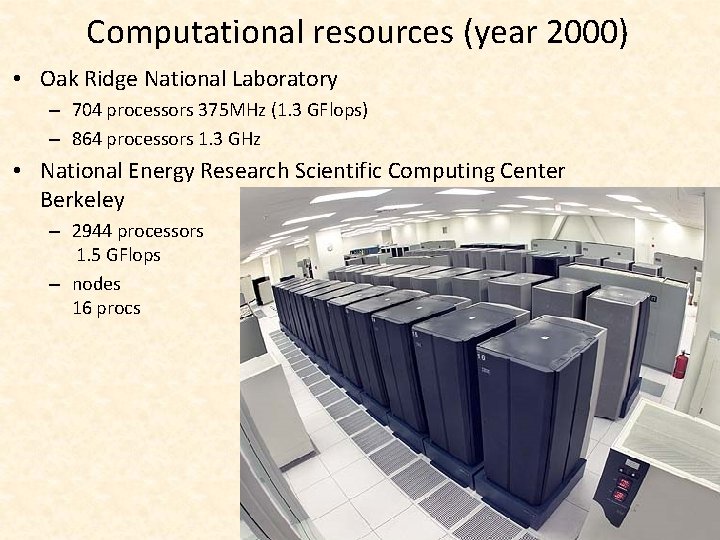 Computational resources (year 2000)

• Oak Ridge National Laboratory
– 704 processors 375MHz (1.3 GFlops)
– 864 processors 1.3 GHz

• National Energy Research Scientific Computing Center Berkeley
– 2944 processors 1.5 GFlops
– nodes 16 procs